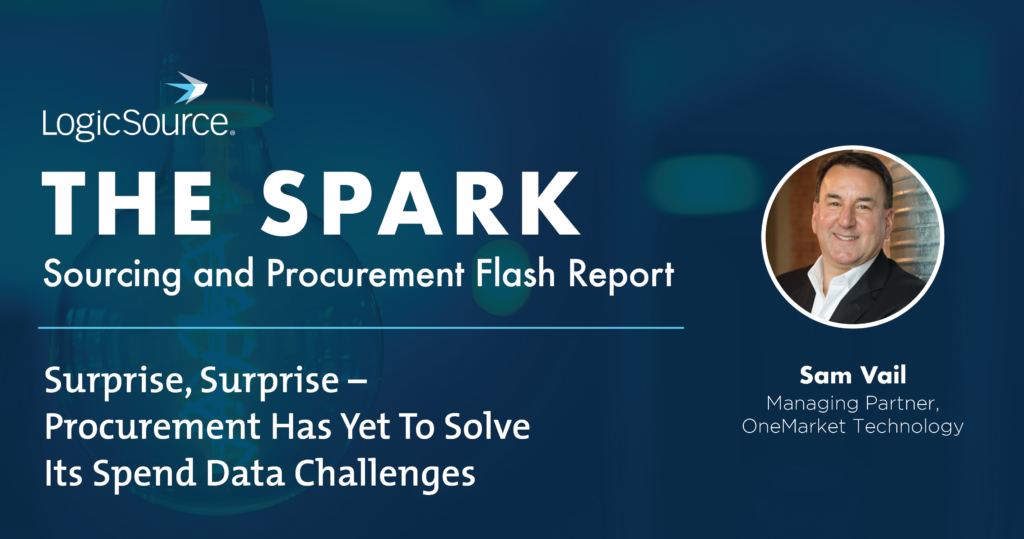 LogicSource.

THE SPARK

Sourcing and Procurement Flash Report

Surprise, Surprise – Procurement Has Yet To Solve Its Spend Data Challenges

Sam Vail
Managing Partner, OneMarket Technology